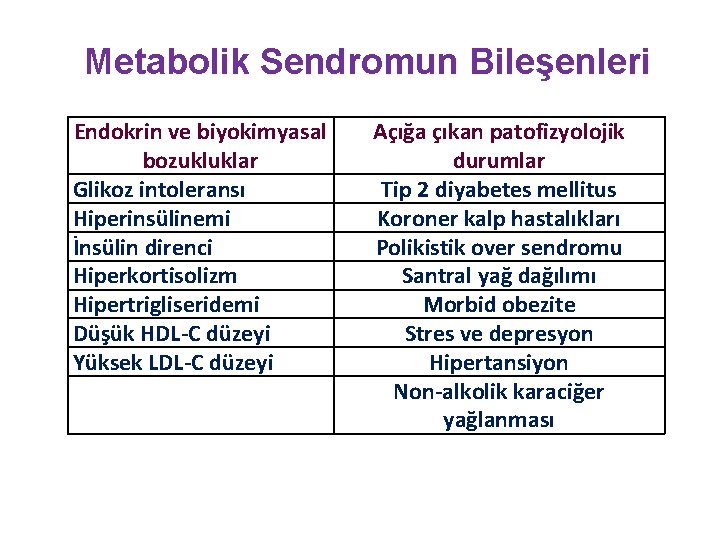 Metabolik Sendromun Bileşenleri

| Endokrin ve biyokimyasal bozukluklar | Açığa çıkan patofizyolojik durumlar |
|---|---|
| Glikoz intoleransı | Tip 2 diyabetes mellitus |
| Hiperinsülinemi | Koroner kalp hastalıkları |
| İnsülin direnci | Polikistik over sendromu |
| Hiperkortisolizm | Santral yağ dağılımı |
| Hipertrigliseridemi | Morbid obezite |
| Düşük HDL-C düzeyi | Stres ve depresyon |
| Yüksek LDL-C düzeyi | Hipertansiyon |
| | Non-alkolik karaciğer yağlanması |